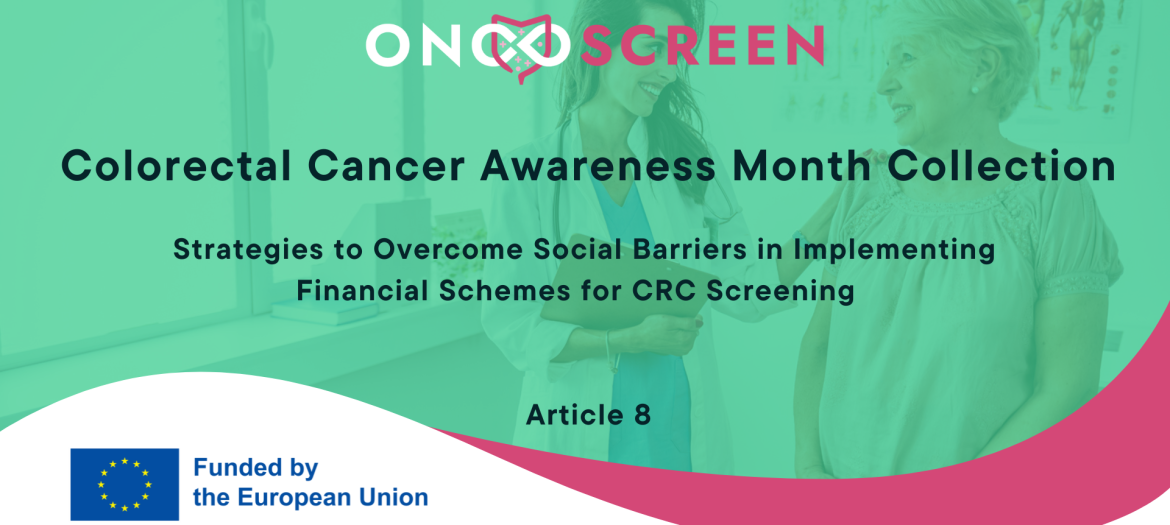 ONCOSCREEN

Colorectal Cancer Awareness Month Collection

Strategies to Overcome Social Barriers in Implementing Financial Schemes for CRC Screening

Article 8

Funded by the European Union